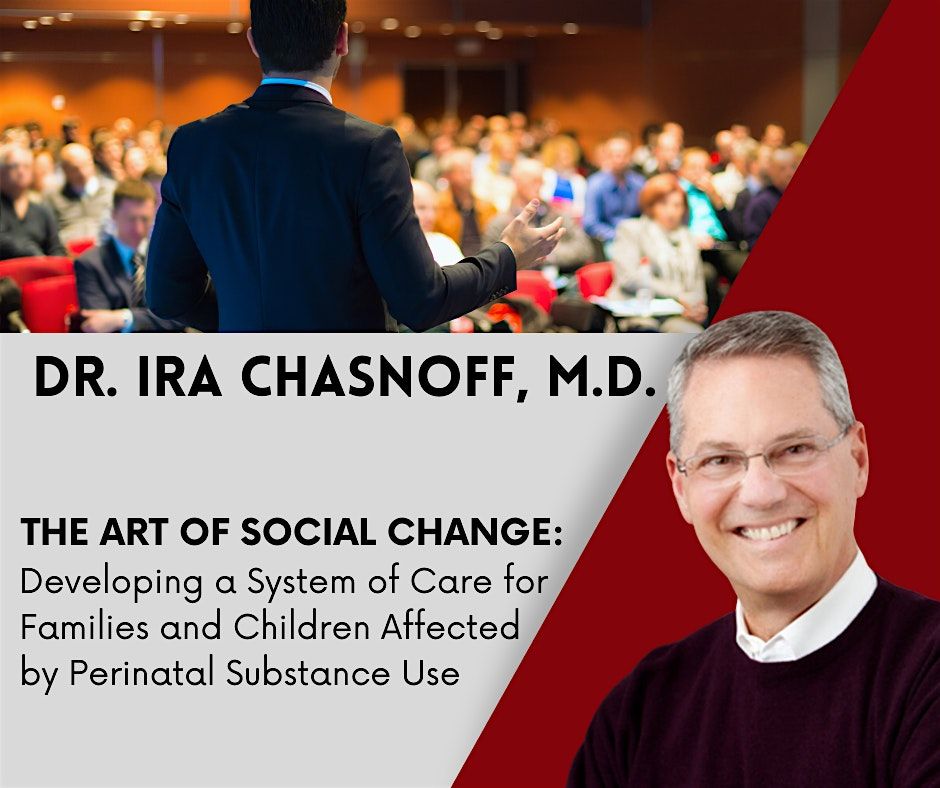 DR. IRA CHASNOFF, M.D.

THE ART OF SOCIAL CHANGE: Developing a System of Care for Families and Children Affected by Perinatal Substance Use